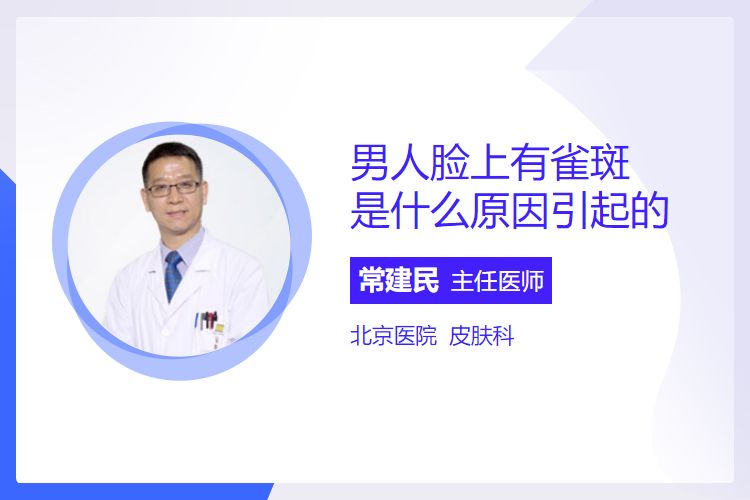 男人脸上有雀斑
是什么原因引起的

常建民 主任医师

北京医院 皮肤科